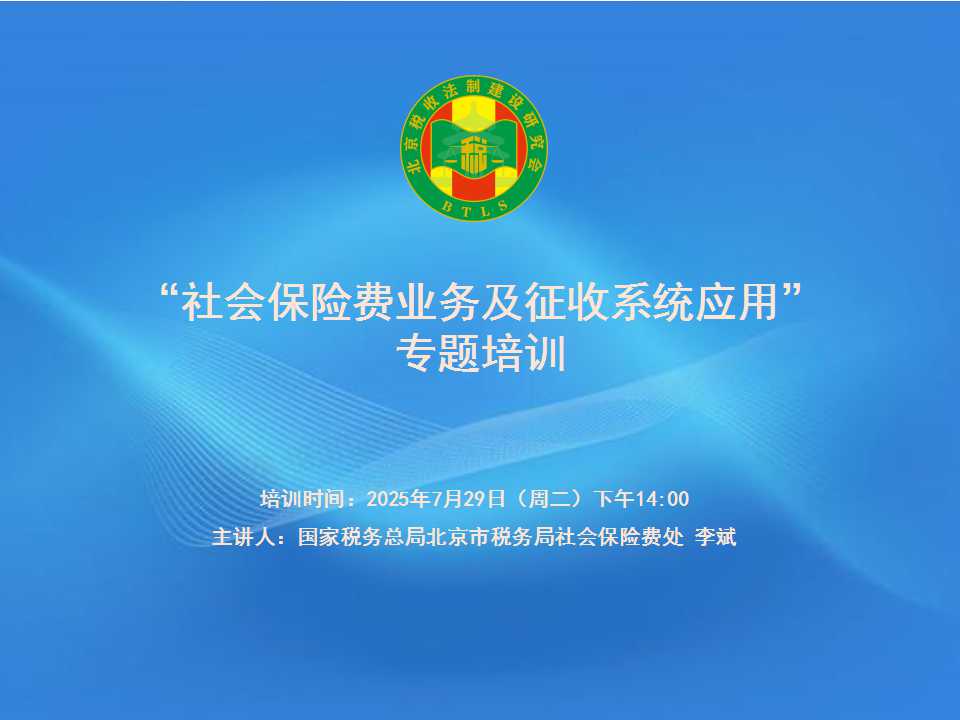 北京税收法制建设研究会

税

BTLS

“社会保险费业务及征收系统应用”
专题培训

培训时间：2025年7月29日（周二）下午14:00
主讲人：国家税务总局北京市税务局社会保险费处 李斌